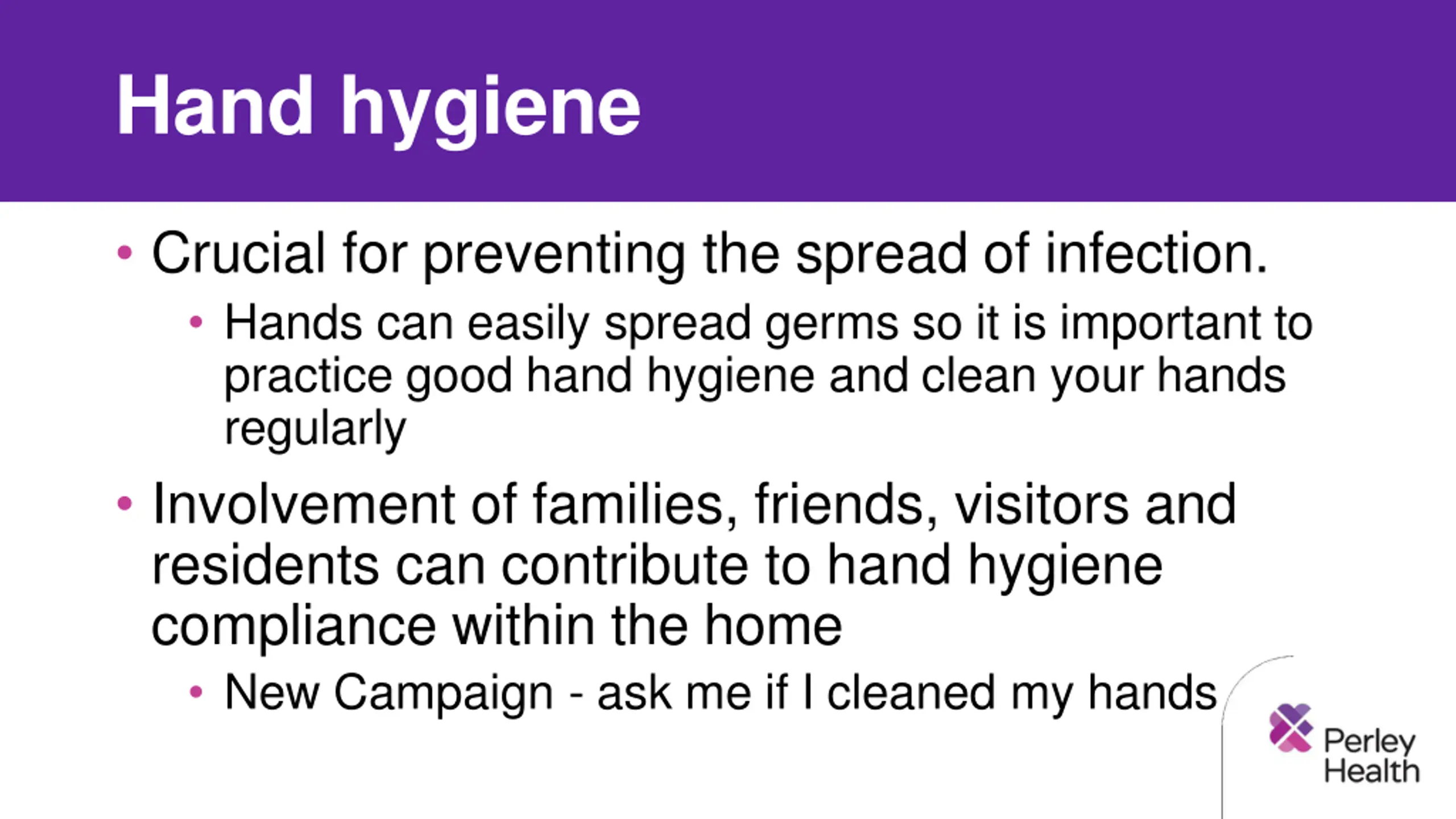 Hand hygiene

• Crucial for preventing the spread of infection.
  • Hands can easily spread germs so it is important to practice good hand hygiene and clean your hands regularly

• Involvement of families, friends, visitors and residents can contribute to hand hygiene compliance within the home
  • New Campaign - ask me if I cleaned my hands

Perley Health